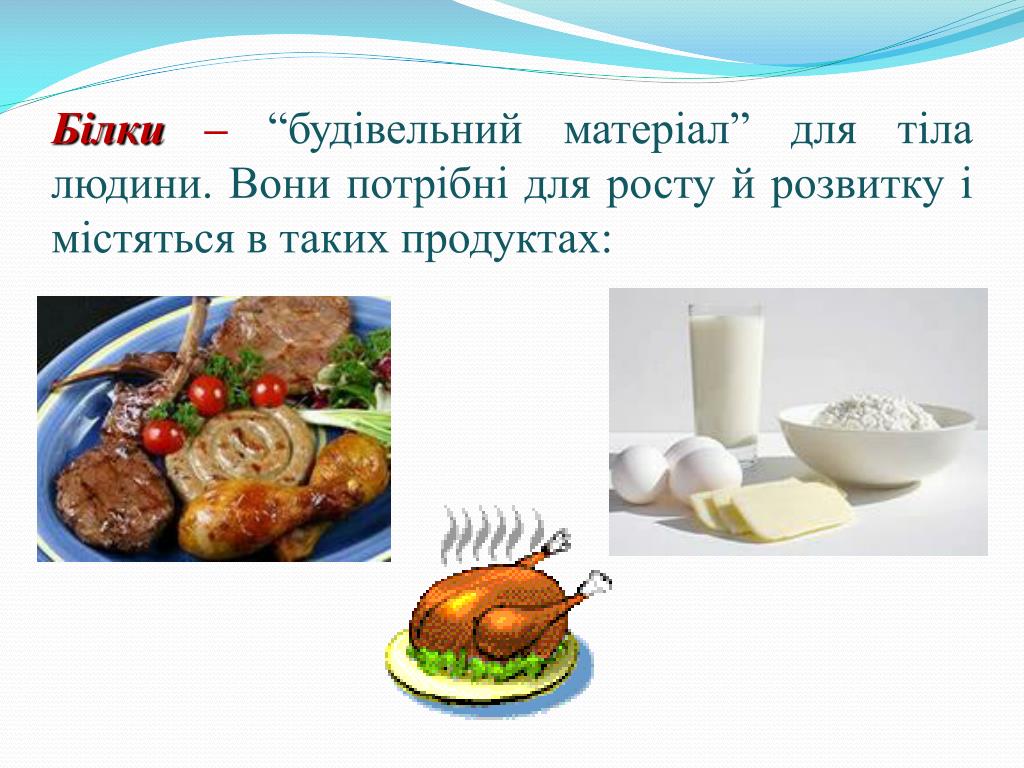 Білки – “будівельний матеріал” для тіла людини. Вони потрібні для росту й розвитку і містяться в таких продуктах: